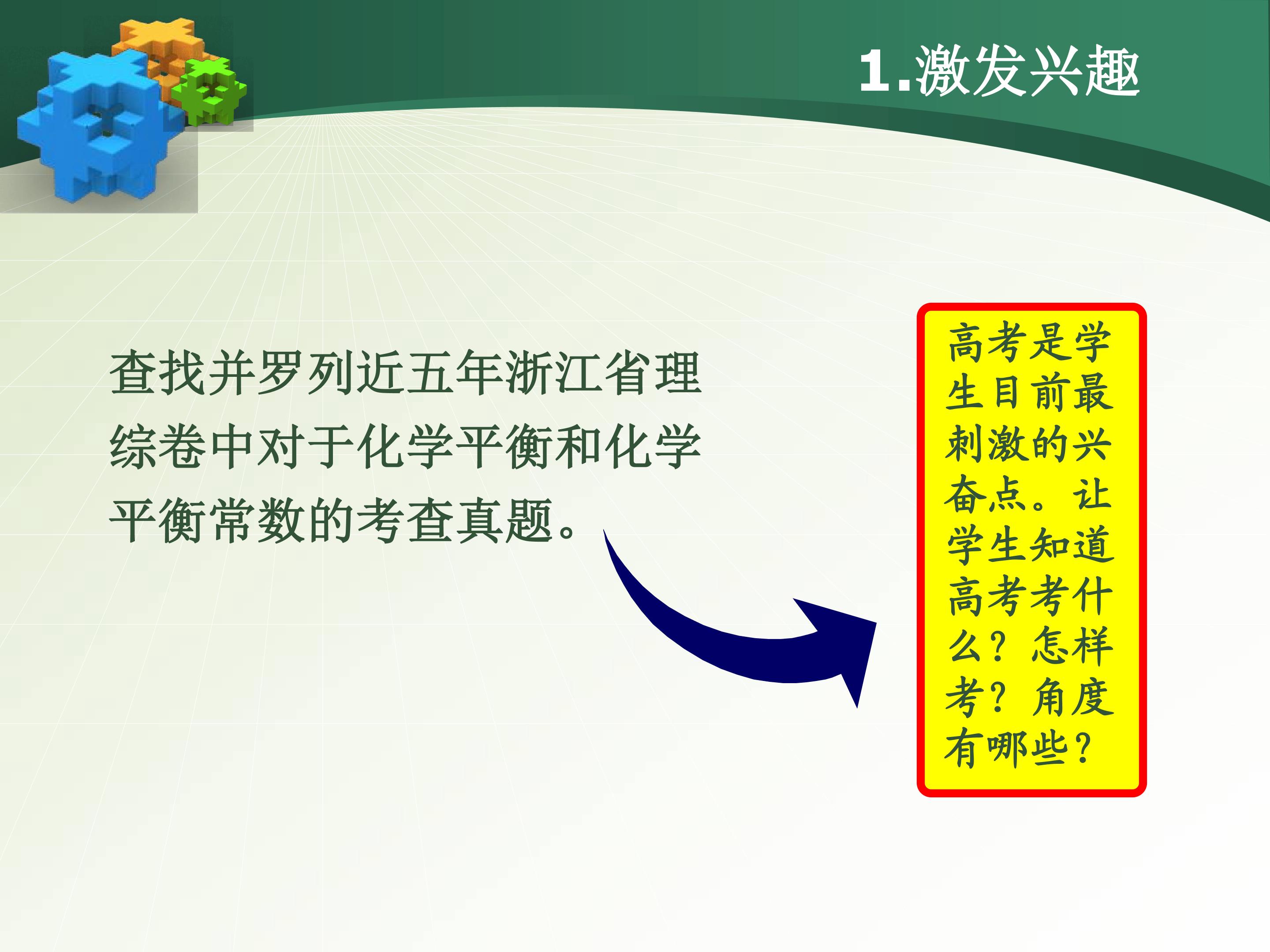 1.激发兴趣

查找并罗列近五年浙江省理综卷中对于化学平衡和化学平衡常数的考查真题。

高考是学生目前最刺激的兴奋点。让学生知道高考考什么？怎样考？角度有哪些？